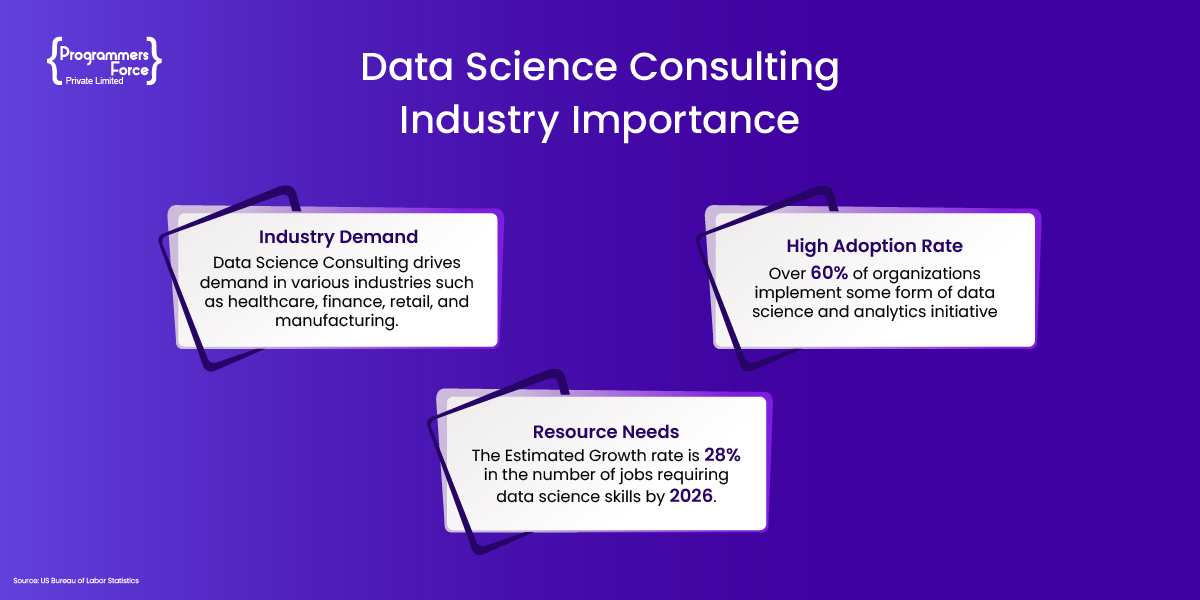 {Programmers Force} Private Limited

Data Science Consulting Industry Importance

Industry Demand
Data Science Consulting drives demand in various industries such as healthcare, finance, retail, and manufacturing.

High Adoption Rate
Over 60% of organizations implement some form of data science and analytics initiative

Resource Needs
The Estimated Growth rate is 28% in the number of jobs requiring data science skills by 2026.

Source: US Bureau of Labor Statistics